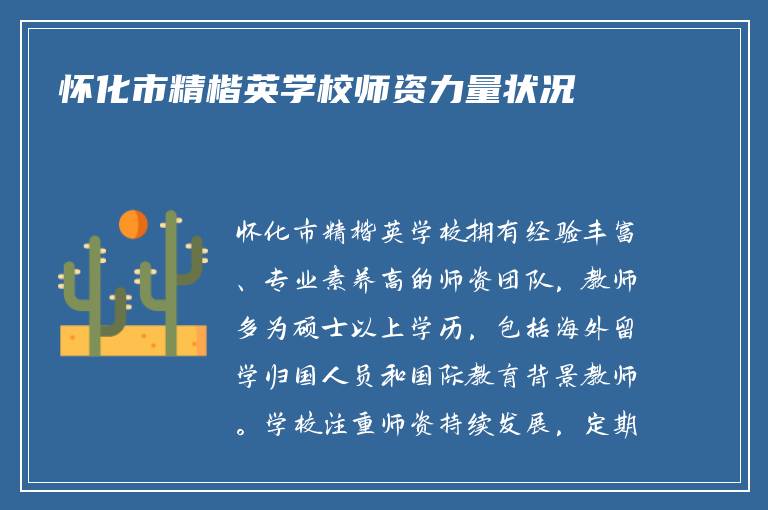 怀化市精楷英学校师资力量状况

怀化市精楷英学校拥有经验丰富、专业素养高的师资团队，教师多为硕士以上学历，包括海外留学归国人员和国际教育背景教师。学校注重师资持续发展，定期